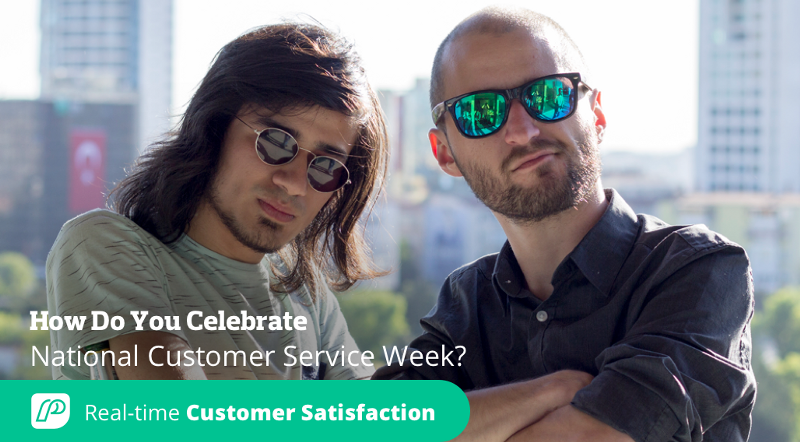 How Do You Celebrate
National Customer Service Week?

Real-time Customer Satisfaction